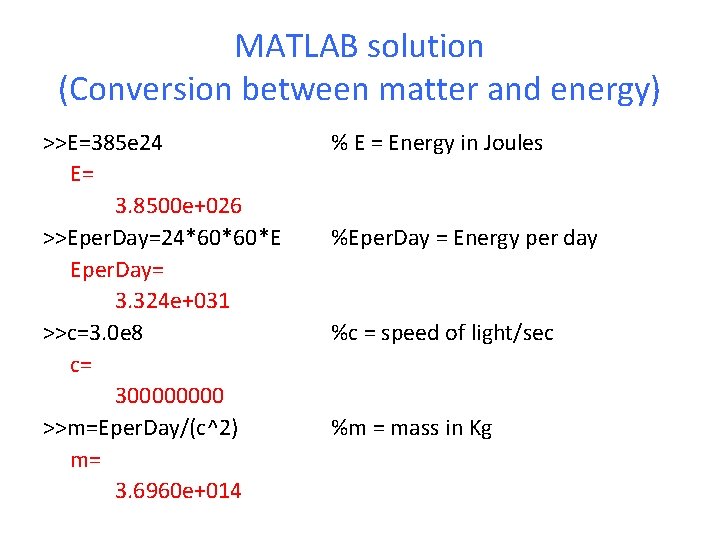 MATLAB solution
(Conversion between matter and energy)

>>E=385e24 % E = Energy in Joules
E=
3.8500e+026
>>EperDay=24*60*60*E %EperDay = Energy per day
EperDay=
3.324e+031
>>c=3.0e8 %c = speed of light/sec
c=
300000000
>>m=EperDay/(c^2) %m = mass in Kg
m=
3.6960e+014